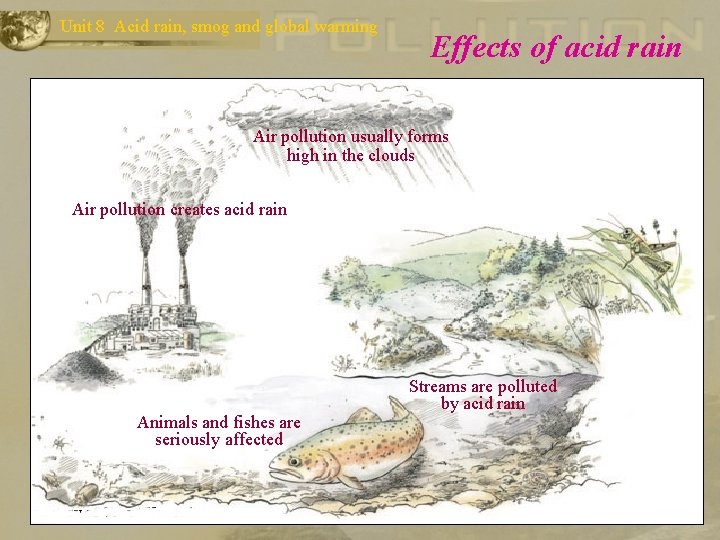 Unit 8 Acid rain, smog and global warming

POLLUTION

Effects of acid rain

Air pollution usually forms high in the clouds

Air pollution creates acid rain

Streams are polluted by acid rain

Animals and fishes are seriously affected